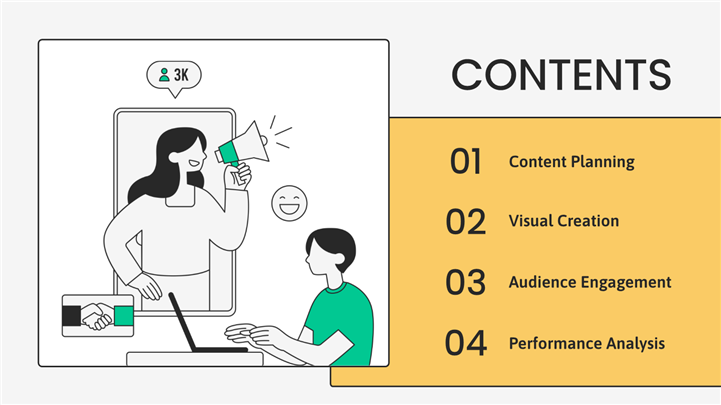 3K

CONTENTS

01 Content Planning

02 Visual Creation

03 Audience Engagement

04 Performance Analysis